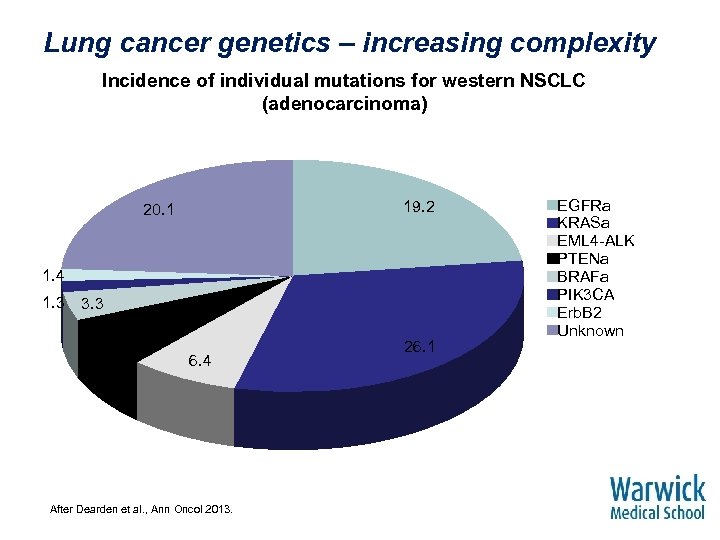 Lung cancer genetics – increasing complexity

Incidence of individual mutations for western NSCLC (adenocarcinoma)

20.1
19.2
1.4
1.3
3.3
6.4
26.1

EGFRa
KRASa
EML4-ALK
PTENa
BRAFa
PIK3CA
ErbB2
Unknown

After Dearden et al., Ann Oncol 2013.

Warwick Medical School